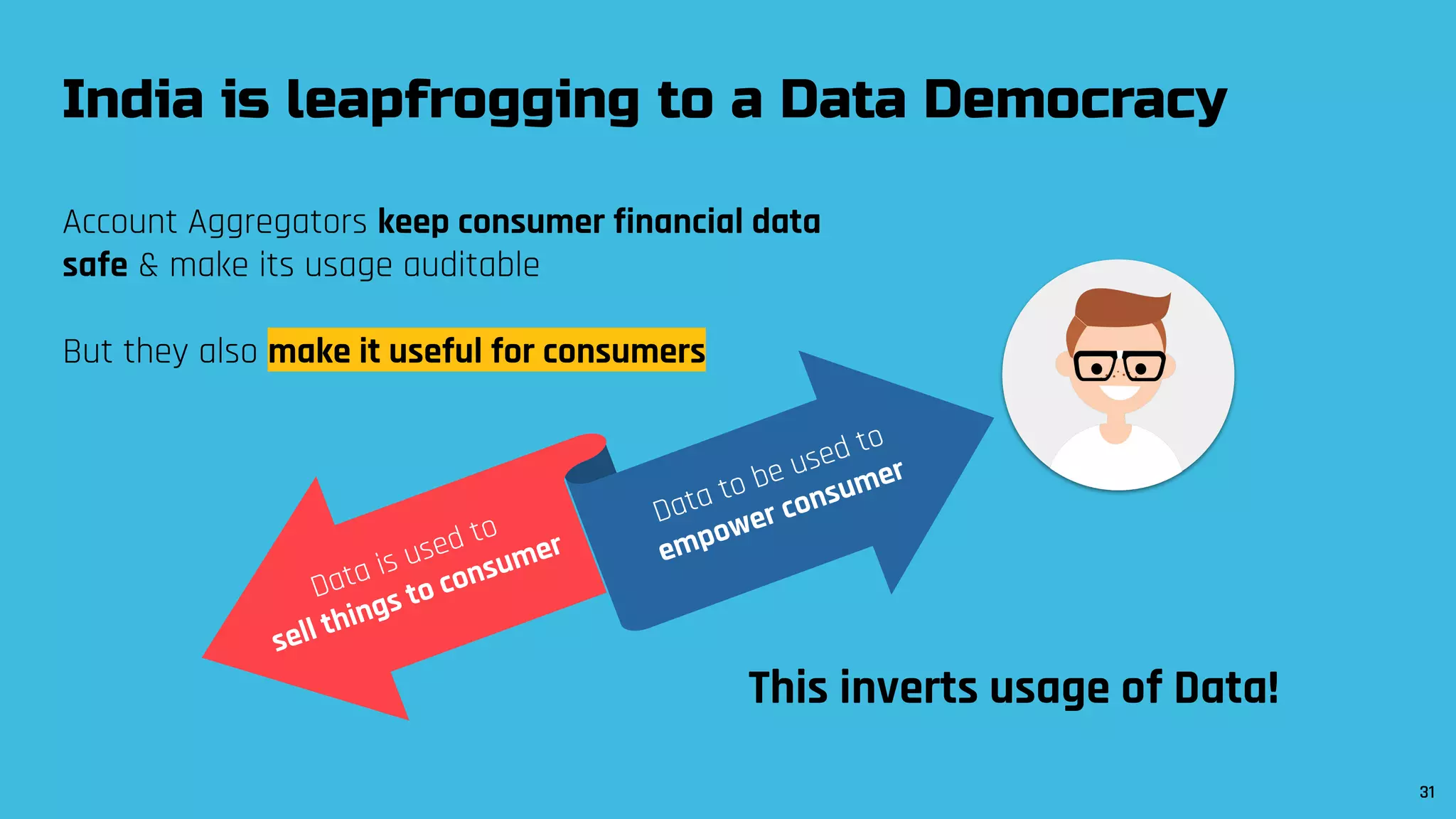 India is leapfrogging to a Data Democracy

Account Aggregators keep consumer financial data safe & make its usage auditable

But they also make it useful for consumers

Data is used to sell things to consumer

Data to be used to empower consumer

This inverts usage of Data!

31